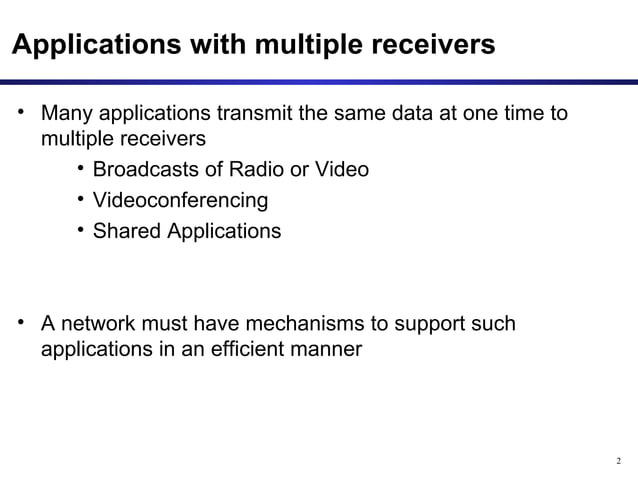 Applications with multiple receivers

• Many applications transmit the same data at one time to multiple receivers
  • Broadcasts of Radio or Video
  • Videoconferencing
  • Shared Applications

• A network must have mechanisms to support such applications in an efficient manner

2